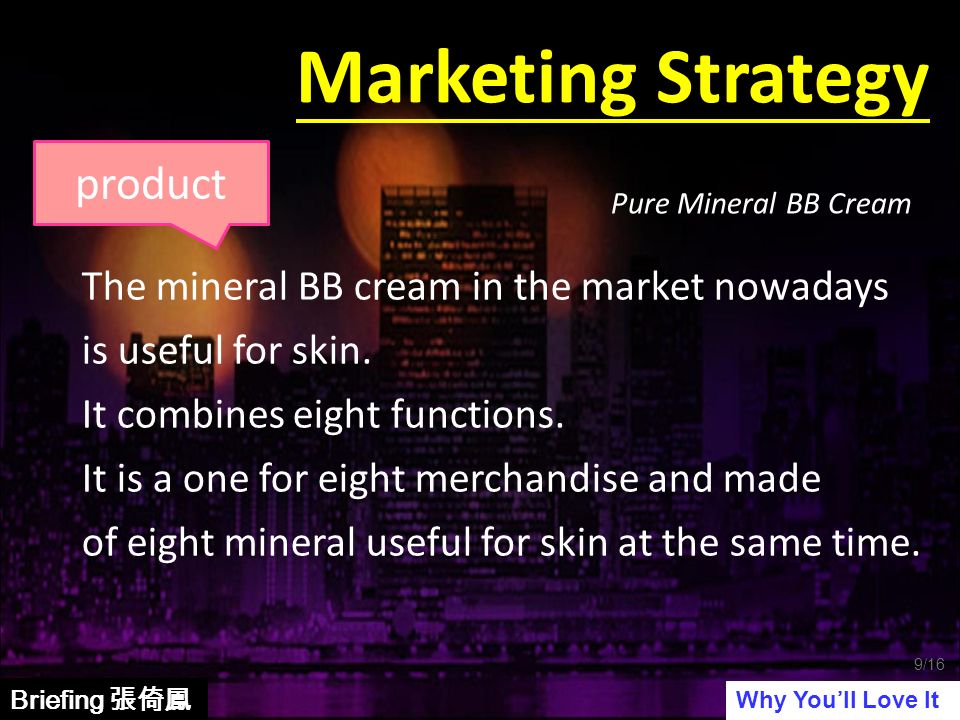 Marketing Strategy

product

Pure Mineral BB Cream

The mineral BB cream in the market nowadays is useful for skin.

It combines eight functions.

It is a one for eight merchandise and made of eight mineral useful for skin at the same time.

9/16

Briefing 張倚鳳

Why You'll Love It